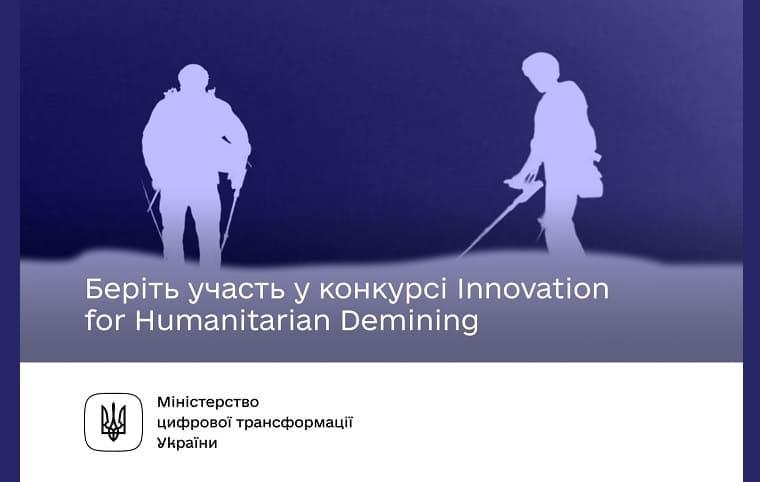 Беріть участь у конкурсі Innovation for Humanitarian Demining

Міністерство цифрової трансформації України